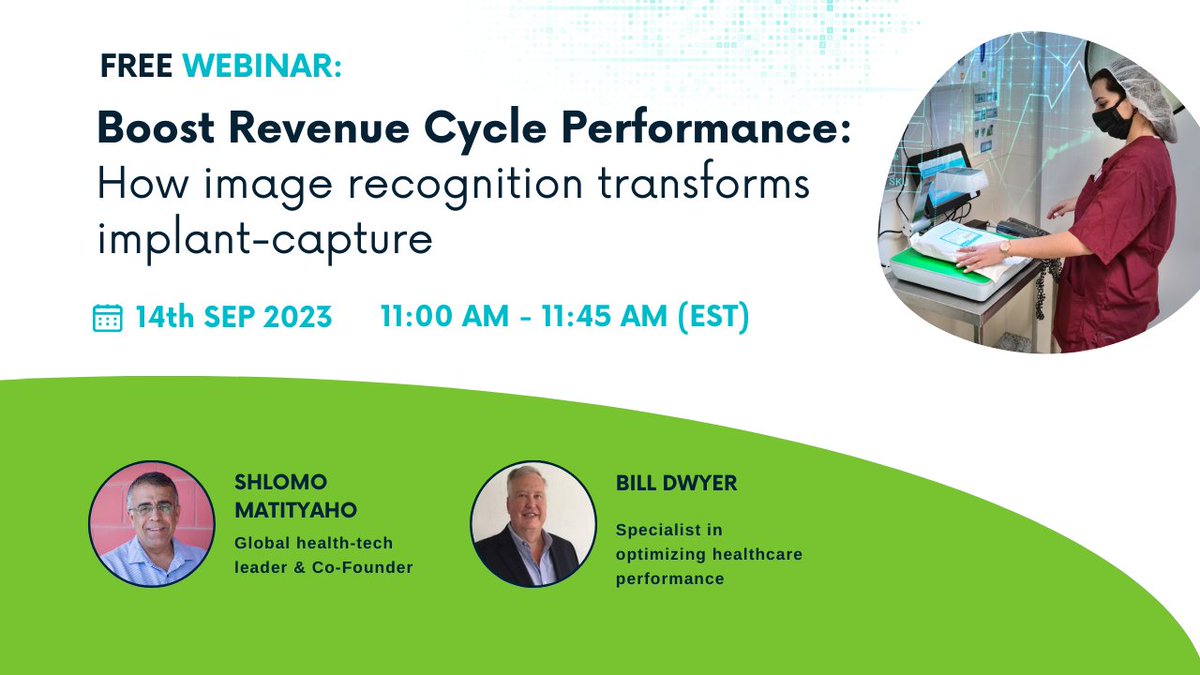 FREE WEBINAR:

Boost Revenue Cycle Performance: How image recognition transforms implant-capture

14th SEP 2023 11:00 AM - 11:45 AM (EST)

SHLOMO MATITYAHO

Global health-tech leader & Co-Founder

BILL DWYER

Specialist in optimizing healthcare performance